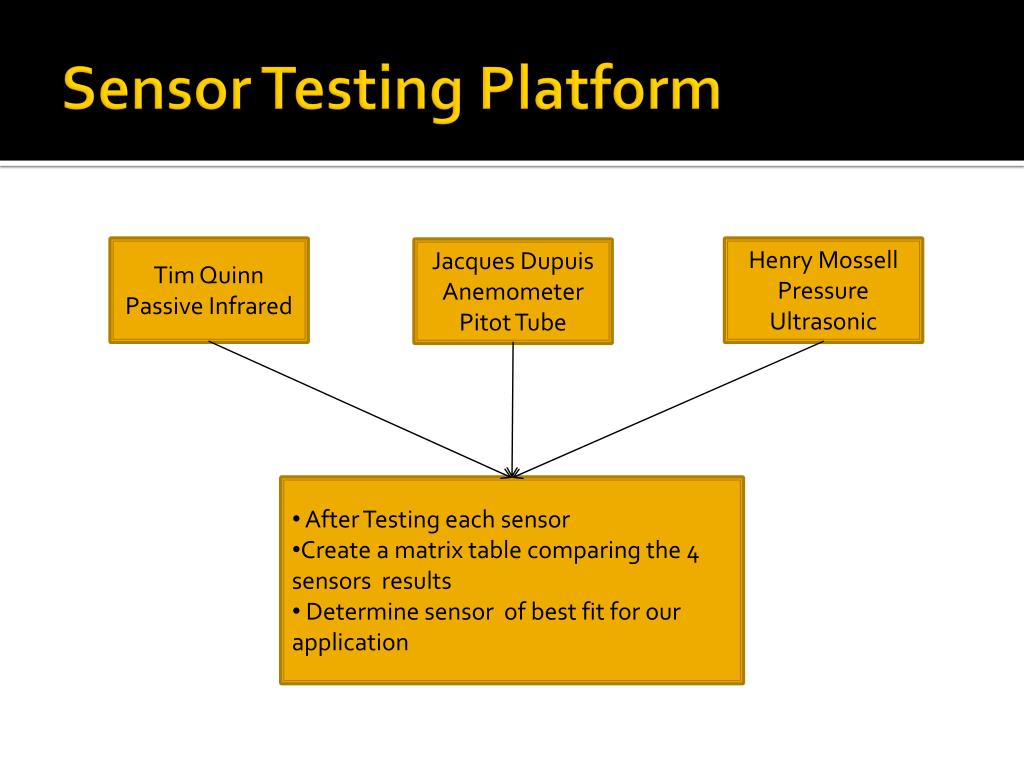 Sensor Testing Platform

Tim Quinn
Passive Infrared

Jacques Dupuis
Anemometer
Pitot Tube

Henry Mossell
Pressure
Ultrasonic

• After Testing each sensor
•Create a matrix table comparing the 4 sensors results
• Determine sensor of best fit for our application